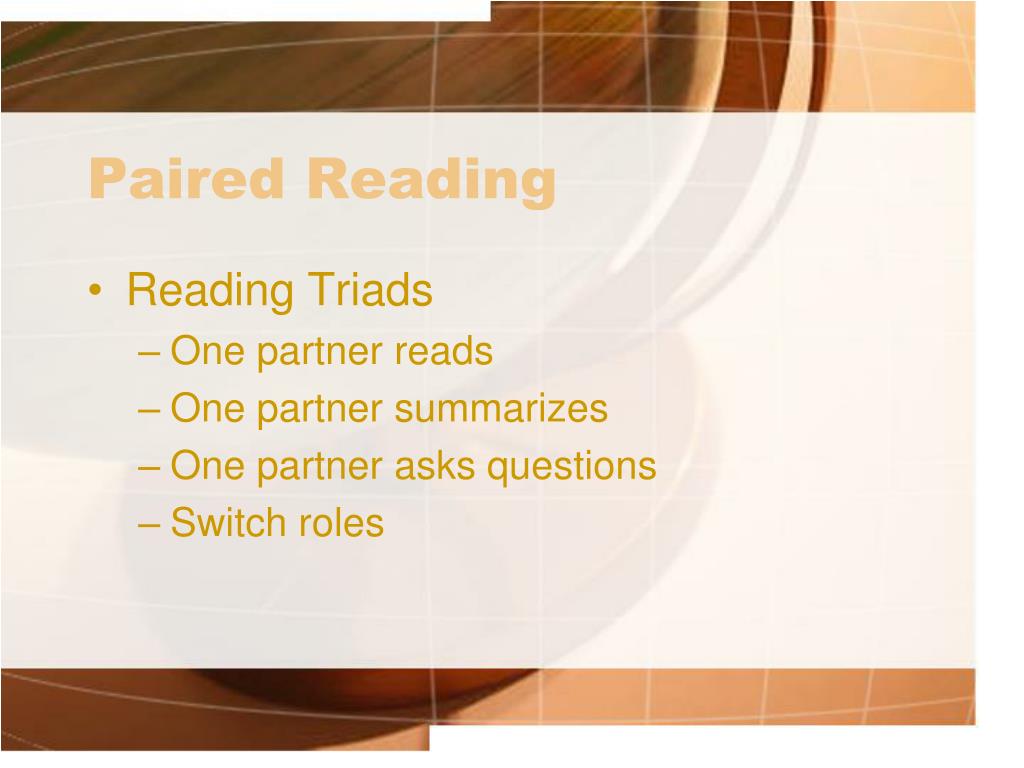 Paired Reading

• Reading Triads
– One partner reads
– One partner summarizes
– One partner asks questions
– Switch roles